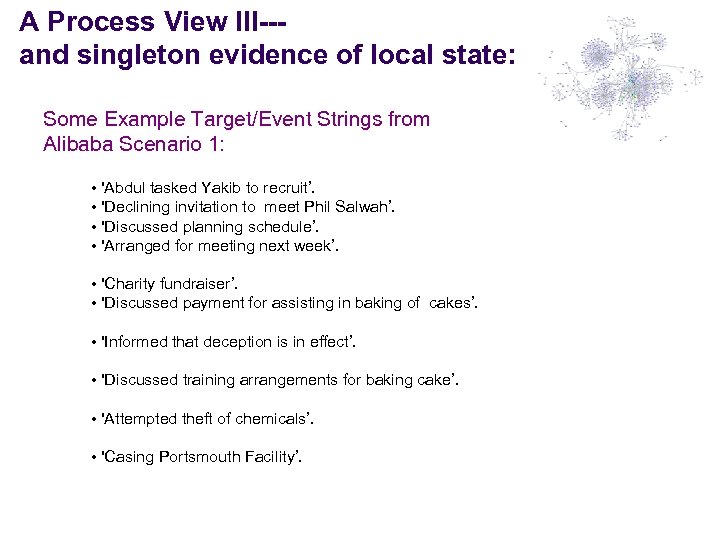 A Process View III---
and singleton evidence of local state:

Some Example Target/Event Strings from Alibaba Scenario 1:

• 'Abdul tasked Yakib to recruit'.
• 'Declining invitation to meet Phil Salwah'.
• 'Discussed planning schedule'.
• 'Arranged for meeting next week'.

• 'Charity fundraiser'.
• 'Discussed payment for assisting in baking of cakes'.

• 'Informed that deception is in effect'.

• 'Discussed training arrangements for baking cake'.

• 'Attempted theft of chemicals'.

• 'Casing Portsmouth Facility'.